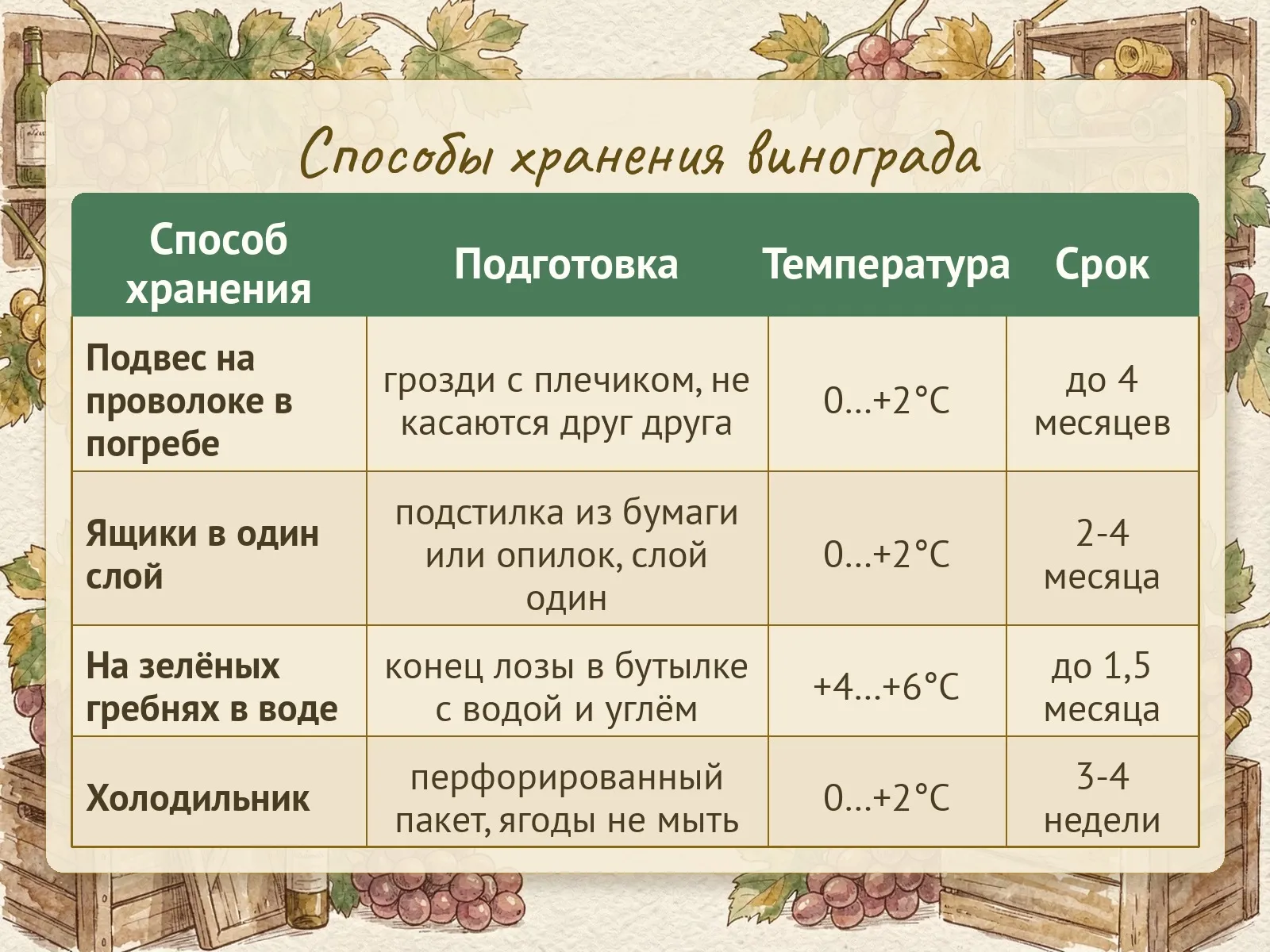 Способы хранения винограда

| Способ хранения | Подготовка | Температура | Срок |
|---|---|---|---|
| Подвес на проволоке в погребе | грозди с плечиком, не касаются друг друга | 0...+2°C | до 4 месяцев |
| Ящики в один слой | подстилка из бумаги или опилок, слой один | 0...+2°C | 2-4 месяца |
| На зелёных гребнях в воде | конец лозы в бутылке с водой и углём | +4...+6°C | до 1,5 месяца |
| Холодильник | перфорированный пакет, ягоды не мыть | 0...+2°C | 3-4 недели |